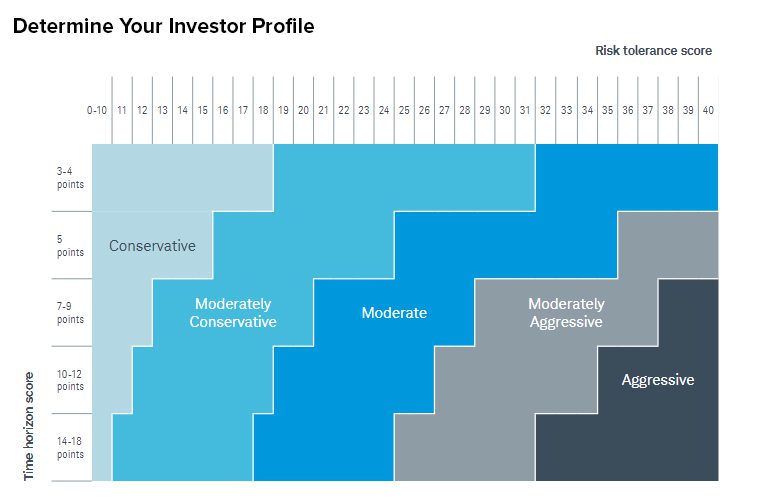 Determine Your Investor Profile

Risk tolerance score

0-10 11 12 13 14 15 16 17 18 19 20 21 22 23 24 25 26 27 28 29 30 31 32 33 34 35 36 37 38 39 40

Time horizon score

3-4 points

5 points

7-9 points

10-12 points

14-18 points

Conservative

Moderately Conservative

Moderate

Moderately Aggressive

Aggressive